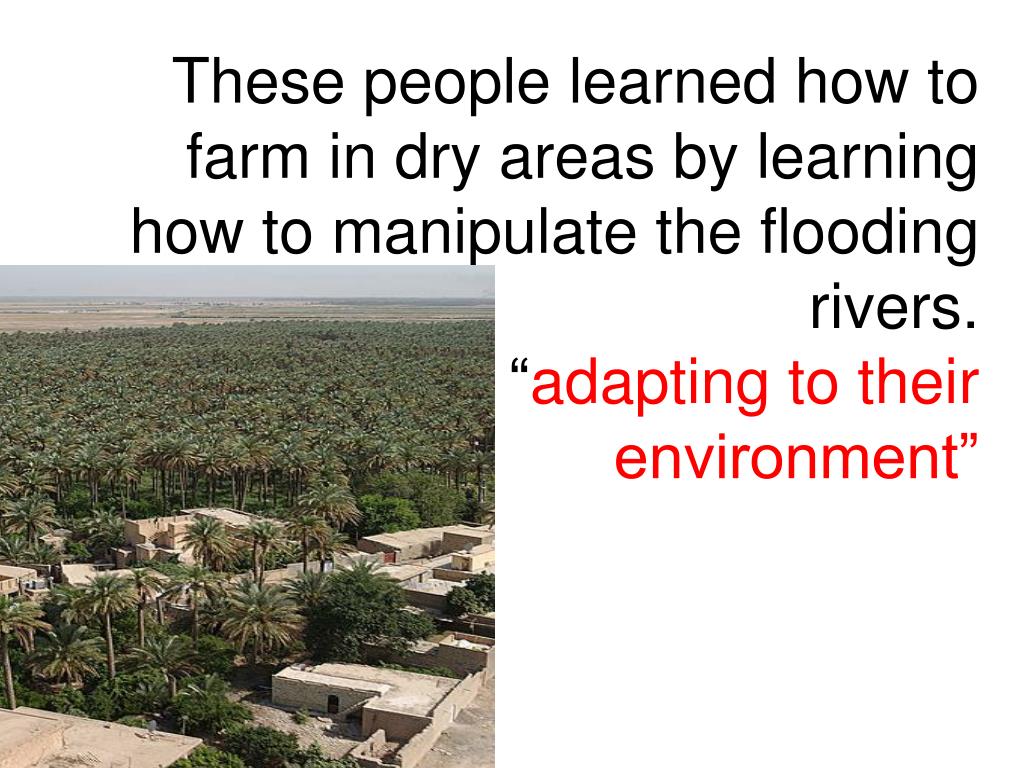 These people learned how to farm in dry areas by learning how to manipulate the flooding rivers.

“adapting to their environment”